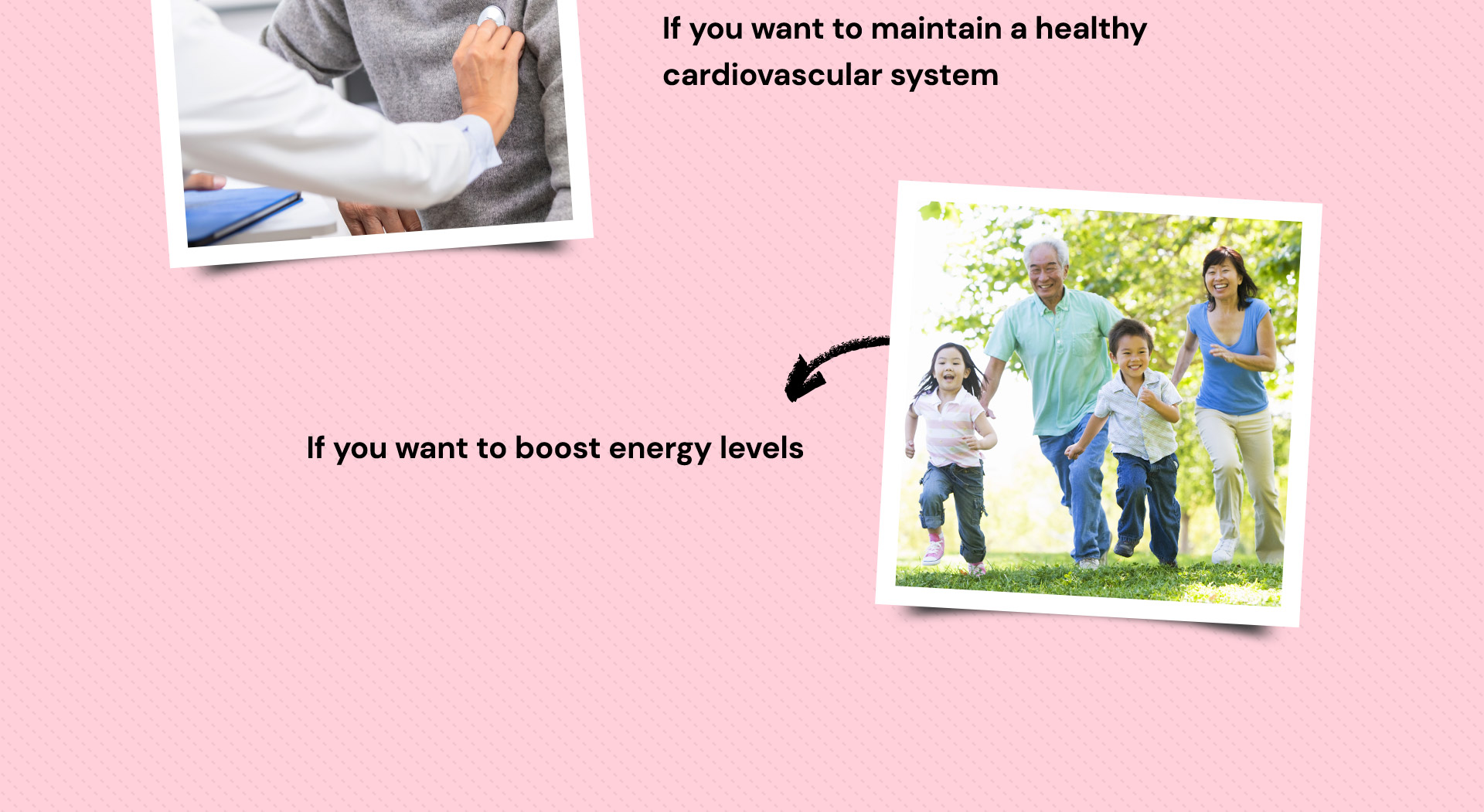 If you want to maintain a healthy cardiovascular system

If you want to boost energy levels